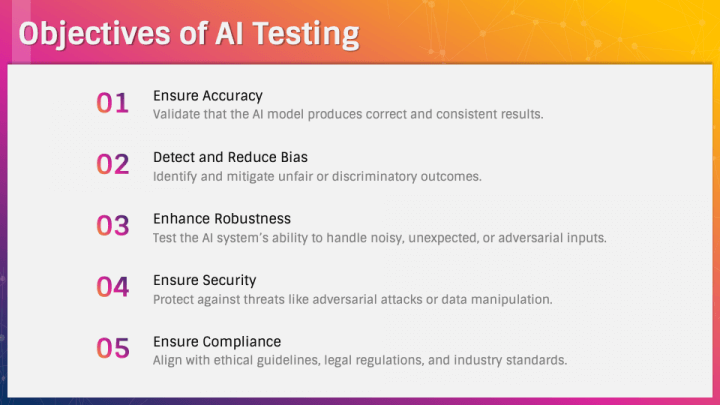 Objectives of AI Testing

01 Ensure Accuracy
Validate that the AI model produces correct and consistent results.

02 Detect and Reduce Bias
Identify and mitigate unfair or discriminatory outcomes.

03 Enhance Robustness
Test the AI system's ability to handle noisy, unexpected, or adversarial inputs.

04 Ensure Security
Protect against threats like adversarial attacks or data manipulation.

05 Ensure Compliance
Align with ethical guidelines, legal regulations, and industry standards.